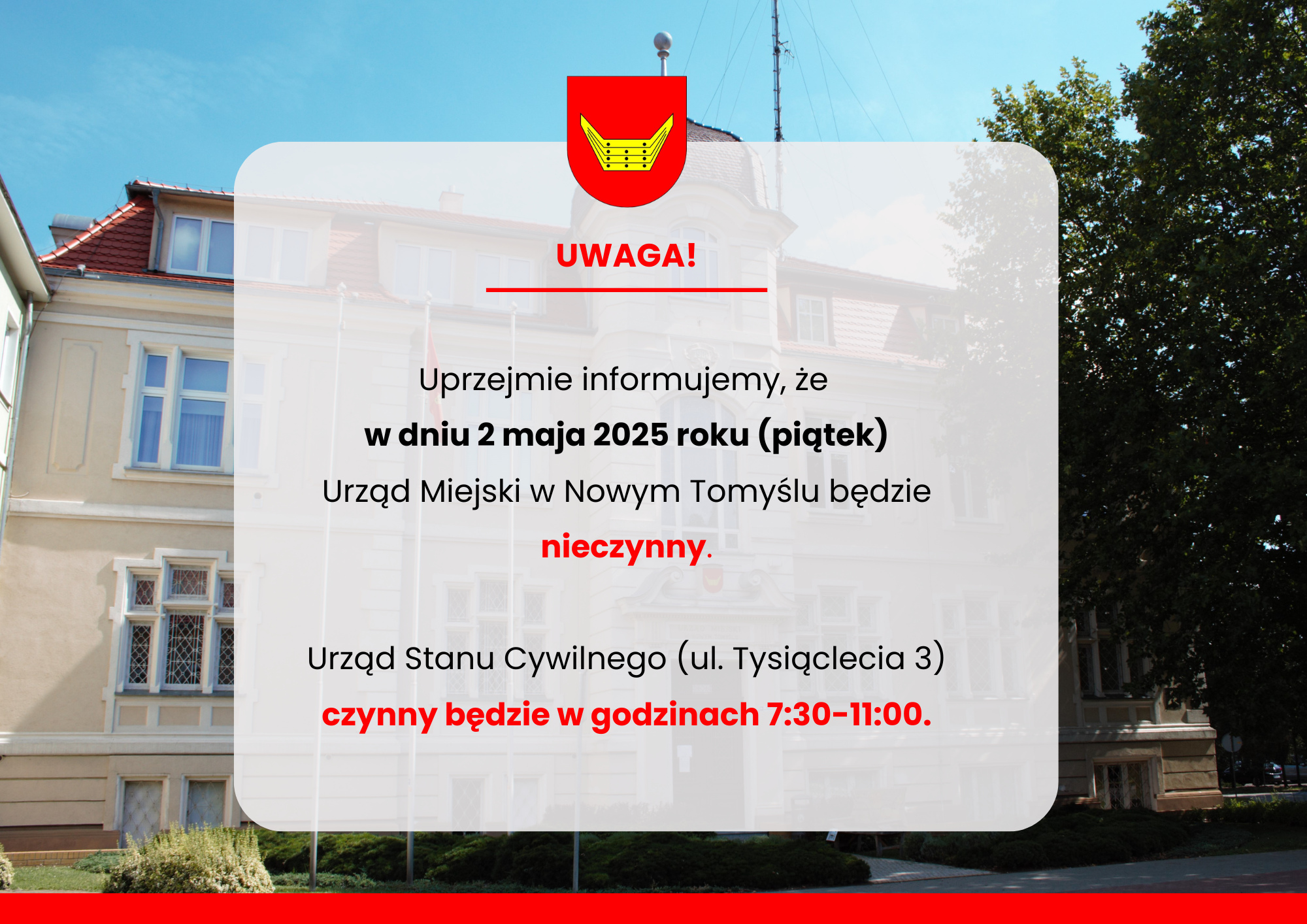 UWAGA!

Uprzejmie informujemy, że
w dniu 2 maja 2025 roku (piątek)
Urząd Miejski w Nowym Tomyślu będzie
nieczynny.

Urząd Stanu Cywilnego (ul. Tysiąclecia 3)
czynny będzie w godzinach 7:30-11:00.